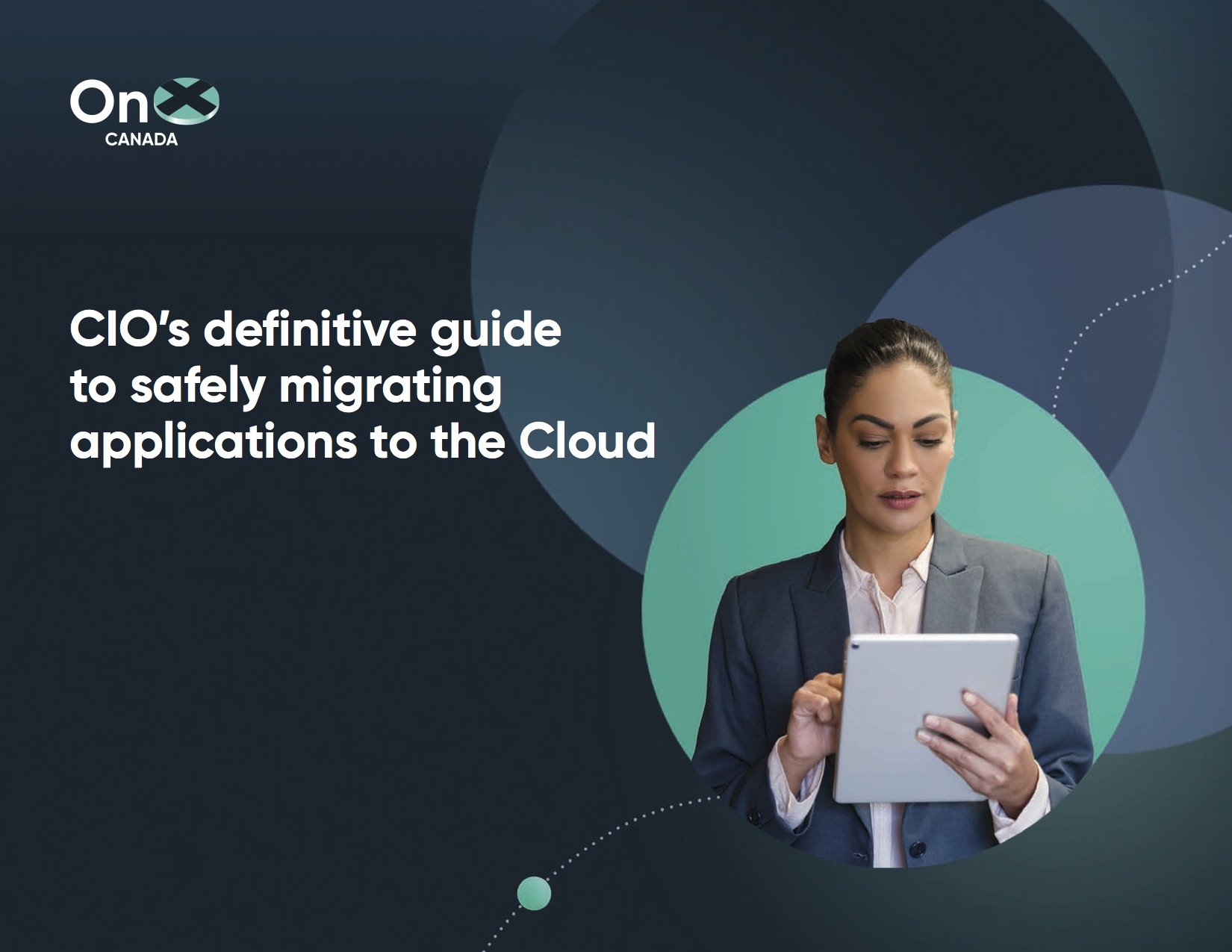 OnX
CANADA

CIO's definitive guide to safely migrating applications to the Cloud